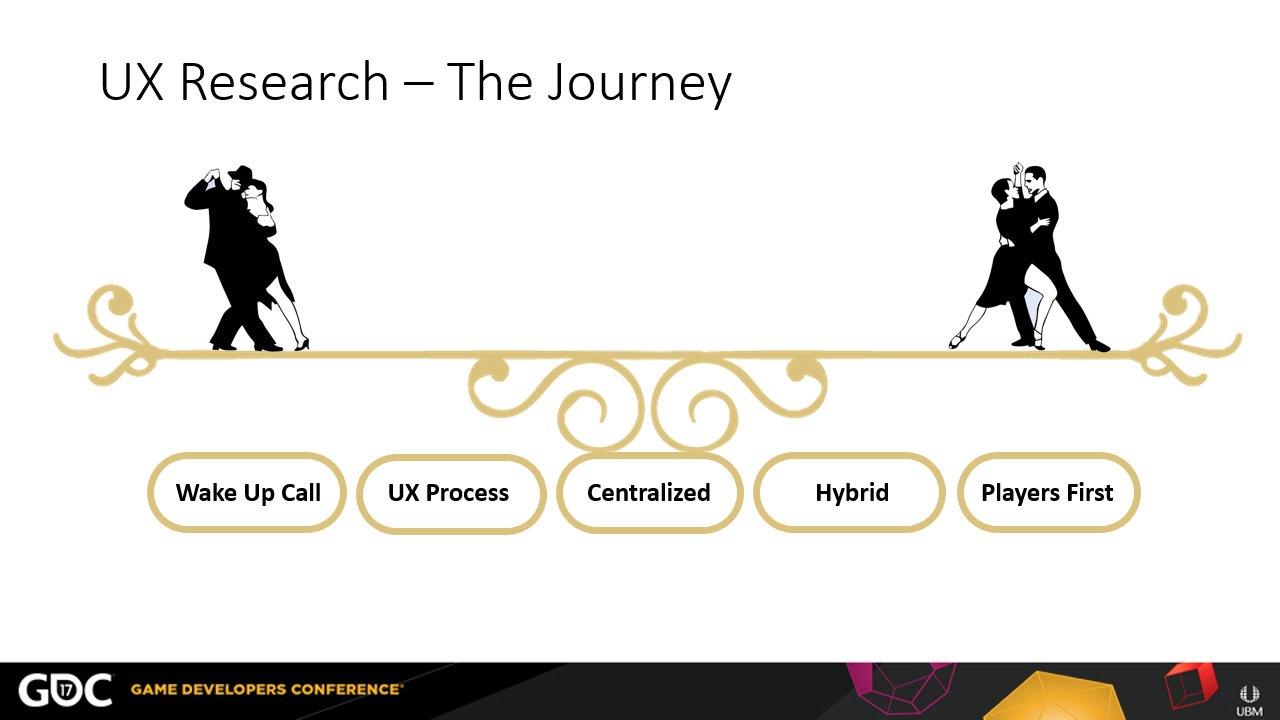 UX Research – The Journey

Wake Up Call

UX Process

Centralized

Hybrid

Players First

GDC 17 GAME DEVELOPERS CONFERENCE®

UBM